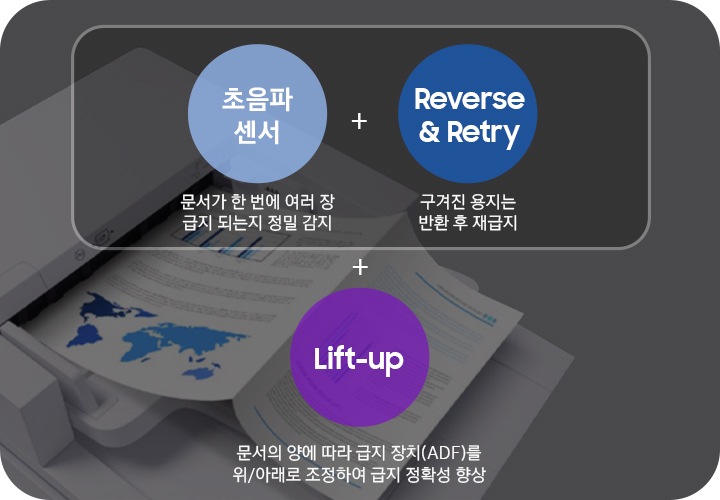 초음파
센서

+

Reverse
& Retry

문서가 한 번에 여러 장
급지 되는지 정밀 감지

구겨진 용지는
반환 후 재급지

+

Lift-up

문서의 양에 따라 급지 장치(ADF)를
위/아래로 조정하여 급지 정확성 향상